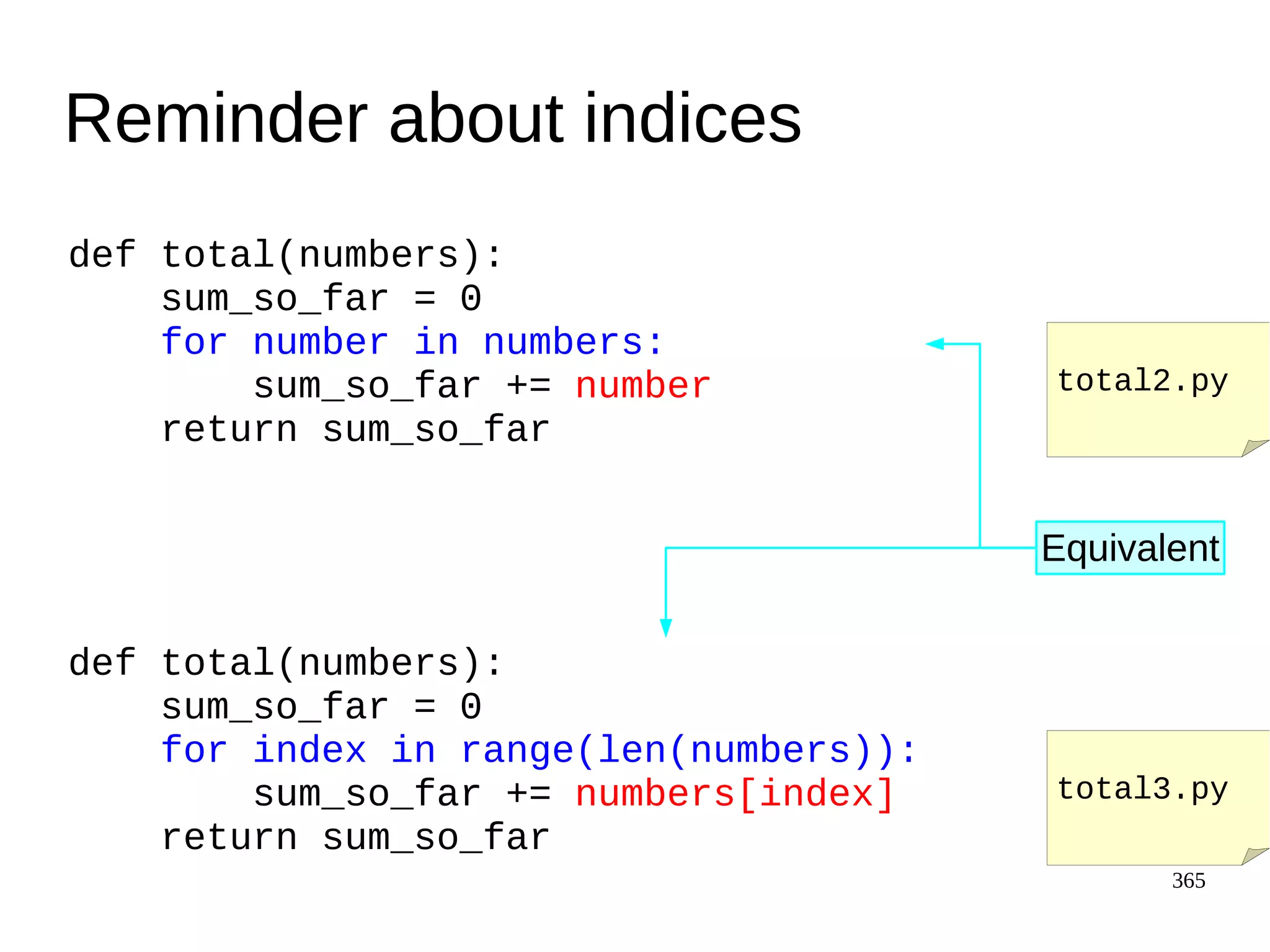 Reminder about indices

def total(numbers):
    sum_so_far = 0
    for number in numbers:
        sum_so_far += number
    return sum_so_far

total2.py

Equivalent

def total(numbers):
    sum_so_far = 0
    for index in range(len(numbers)):
        sum_so_far += numbers[index]
    return sum_so_far

total3.py

365